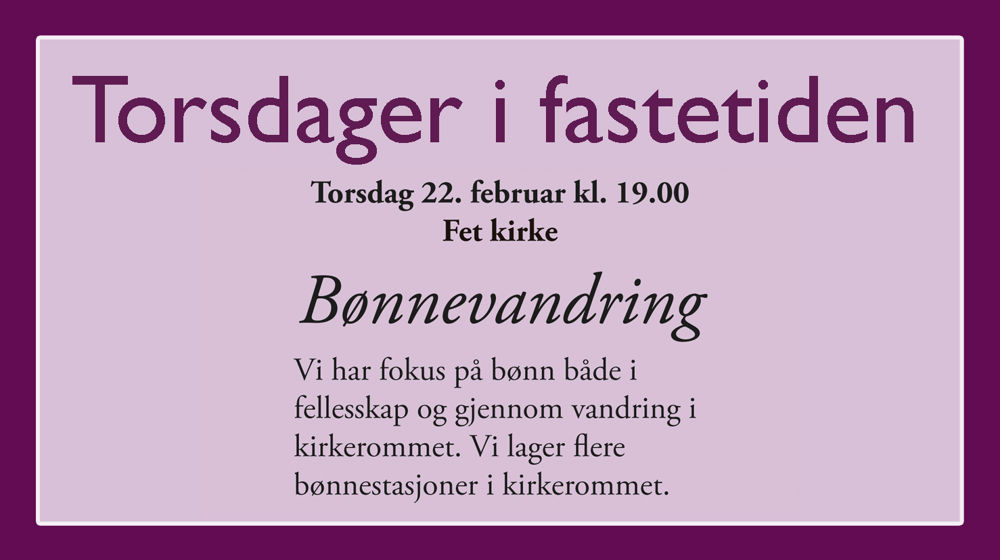 Torsdager i fastetiden

Torsdag 22. februar kl. 19.00
Fet kirke

Bønnevandring

Vi har fokus på bønn både i fellesskap og gjennom vandring i kirkerommet. Vi lager flere bønnestasjoner i kirkerommet.